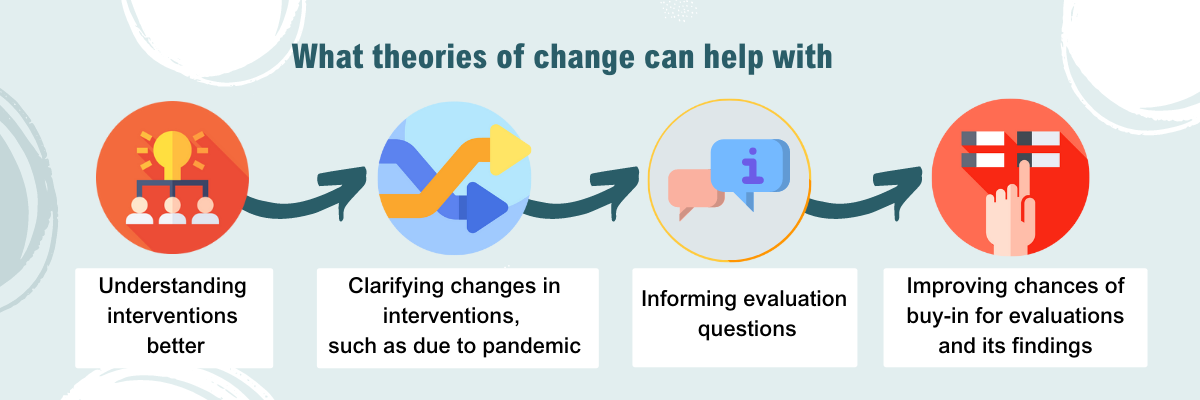 What theories of change can help with

Understanding interventions better

Clarifying changes in interventions, such as due to pandemic

Informing evaluation questions

Improving chances of buy-in for evaluations and its findings